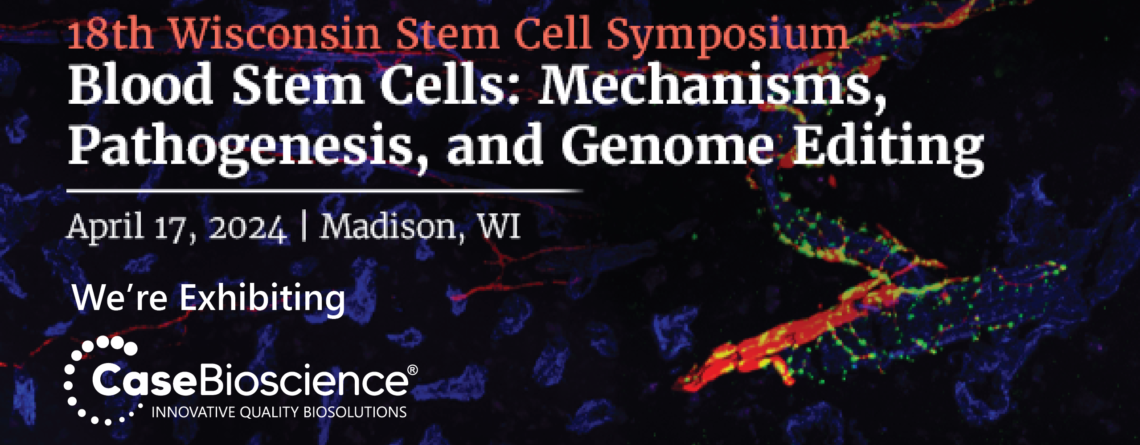 18th Wisconsin Stem Cell Symposium
Blood Stem Cells: Mechanisms, Pathogenesis, and Genome Editing

April 17, 2024 | Madison, WI

We're Exhibiting

CaseBioscience®
INNOVATIVE QUALITY BIOSOLUTIONS